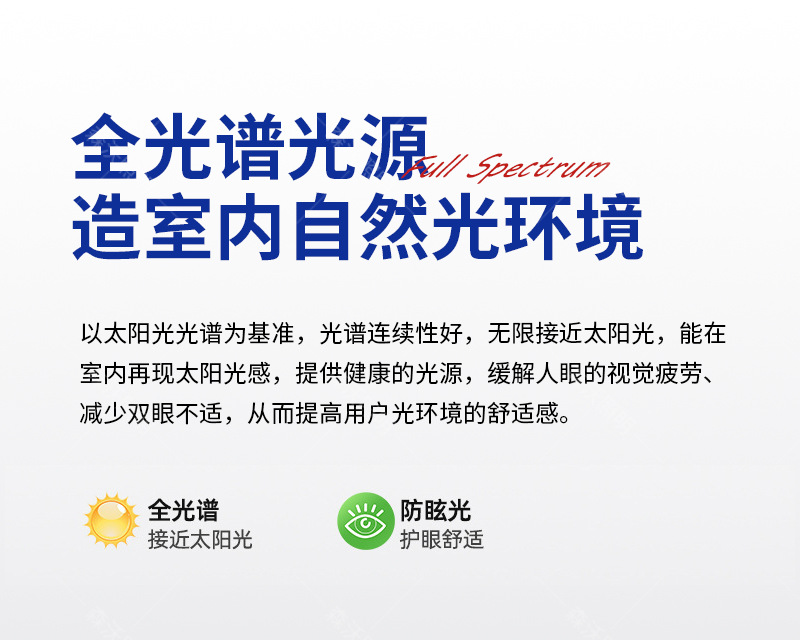 全光谱光源 Full Spectrum
造室内自然光环境

以太阳光光谱为基准，光谱连续性好，无限接近太阳光，能在室内再现太阳光感，提供健康的光源，缓解人眼的视觉疲劳、减少双眼不适，从而提高用户光环境的舒适感。

全光谱
接近太阳光

防眩光
护眼舒适